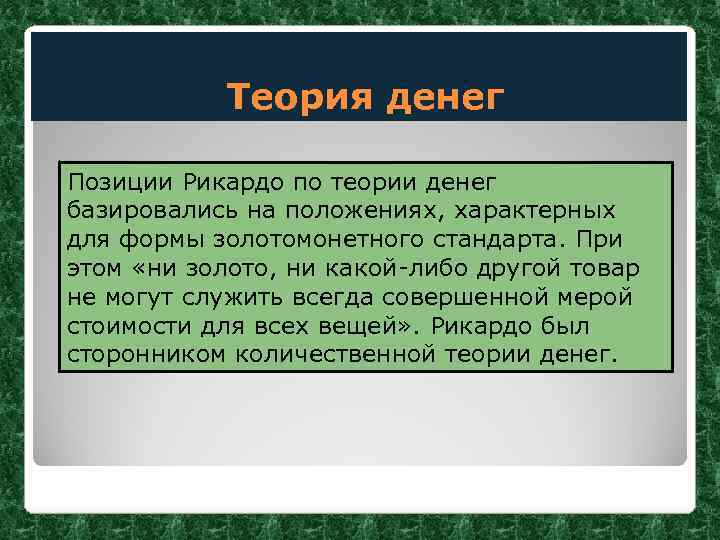 Теория денег

Позиции Рикардо по теории денег базировались на положениях, характерных для формы золотомонетного стандарта. При этом «ни золото, ни какой-либо другой товар не могут служить всегда совершенной мерой стоимости для всех вещей». Рикардо был сторонником количественной теории денег.